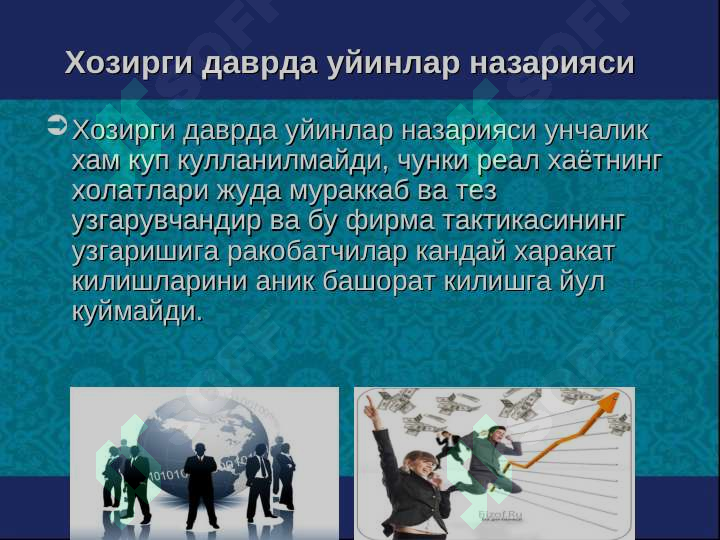 Хозирги даврда уйинлар назарияси

Хозирги даврда уйинлар назарияси унчалик хам куп кулланилмайди, чунки реал хаётнинг холатлари жуда мураккаб ва тез узгарувчандир ва бу фирма тактикасининг узгаришига ракобатчилар кандай харакат килишларини аник башорат килишга йул куймайди.